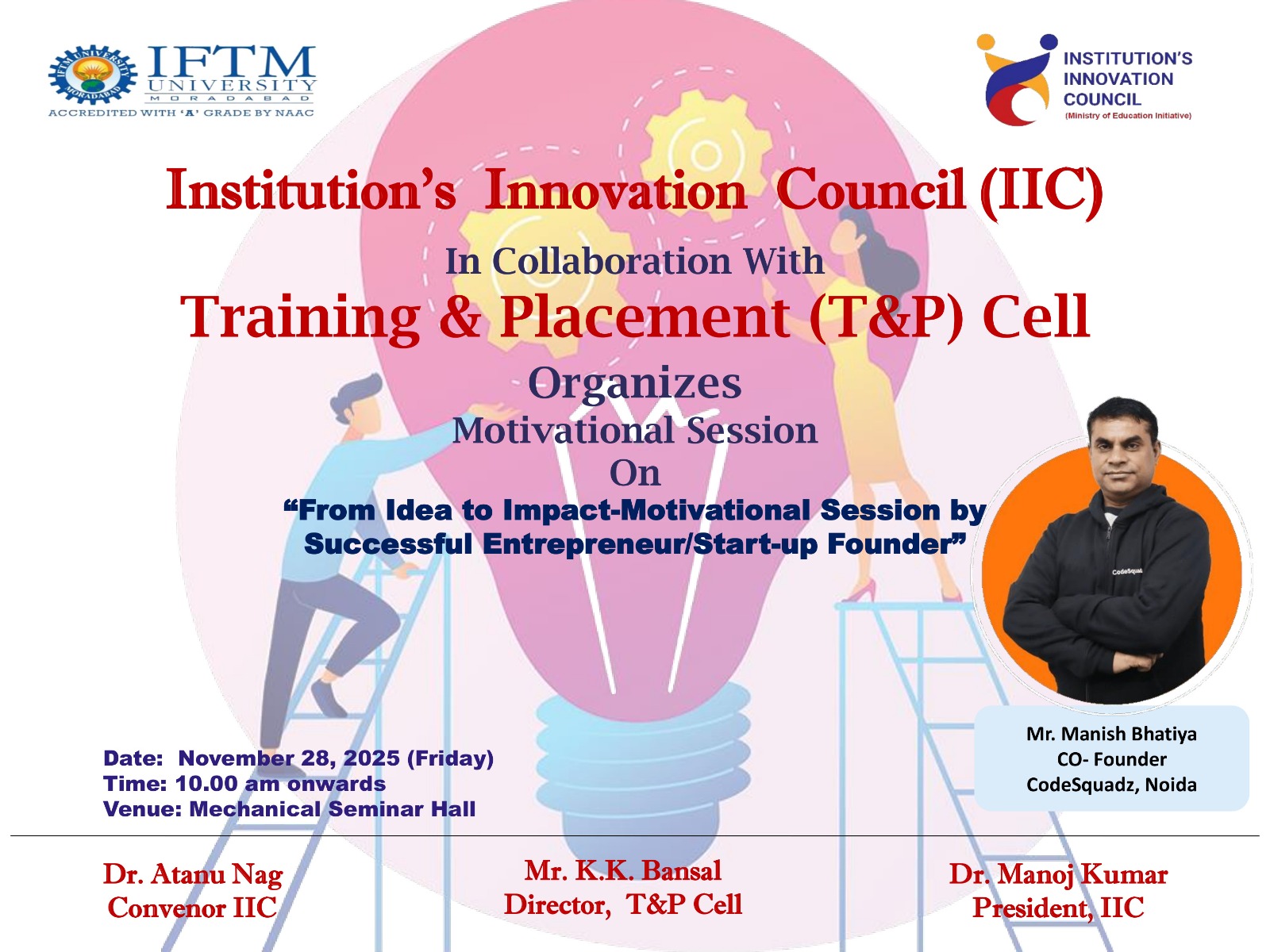 IFTM UNIVERSITY
MORADABAD
ACCREDITED WITH 'A' GRADE BY NAAC

INSTITUTION'S INNOVATION COUNCIL
(Ministry of Education Initiative)

Institution's Innovation Council (IIC)
In Collaboration With
Training & Placement (T&P) Cell
Organizes
Motivational Session
On
"From Idea to Impact-Motivational Session by Successful Entrepreneur/Start-up Founder"

CodeSquadz

Mr. Manish Bhatiya
CO- Founder
CodeSquadz, Noida

Date: November 28, 2025 (Friday)
Time: 10.00 am onwards
Venue: Mechanical Seminar Hall

Dr. Atanu Nag
Convenor IIC

Mr. K.K. Bansal
Director, T&P Cell

Dr. Manoj Kumar
President, IIC